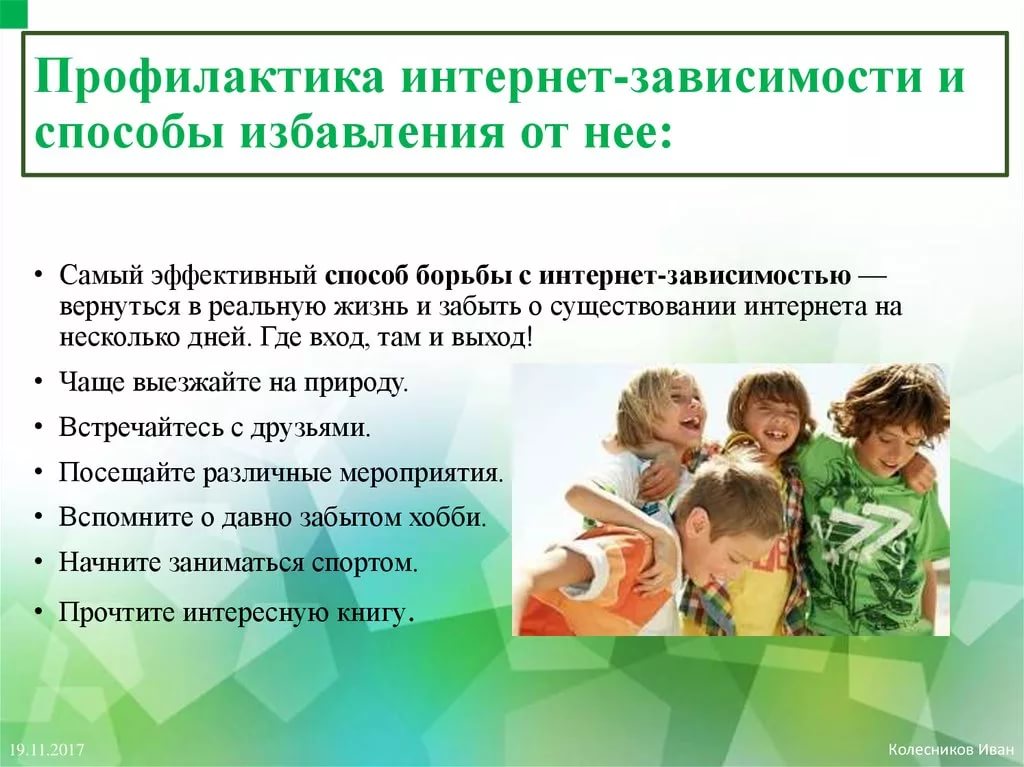 Профилактика интернет-зависимости и способы избавления от нее:

• Самый эффективный способ борьбы с интернет-зависимостью — вернуться в реальную жизнь и забыть о существовании интернета на несколько дней. Где вход, там и выход!
• Чаще выезжайте на природу.
• Встречайтесь с друзьями.
• Посещайте различные мероприятия.
• Вспомните о давно забытом хобби.
• Начните заниматься спортом.
• Прочтите интересную книгу.

19.11.2017

Колесников Иван